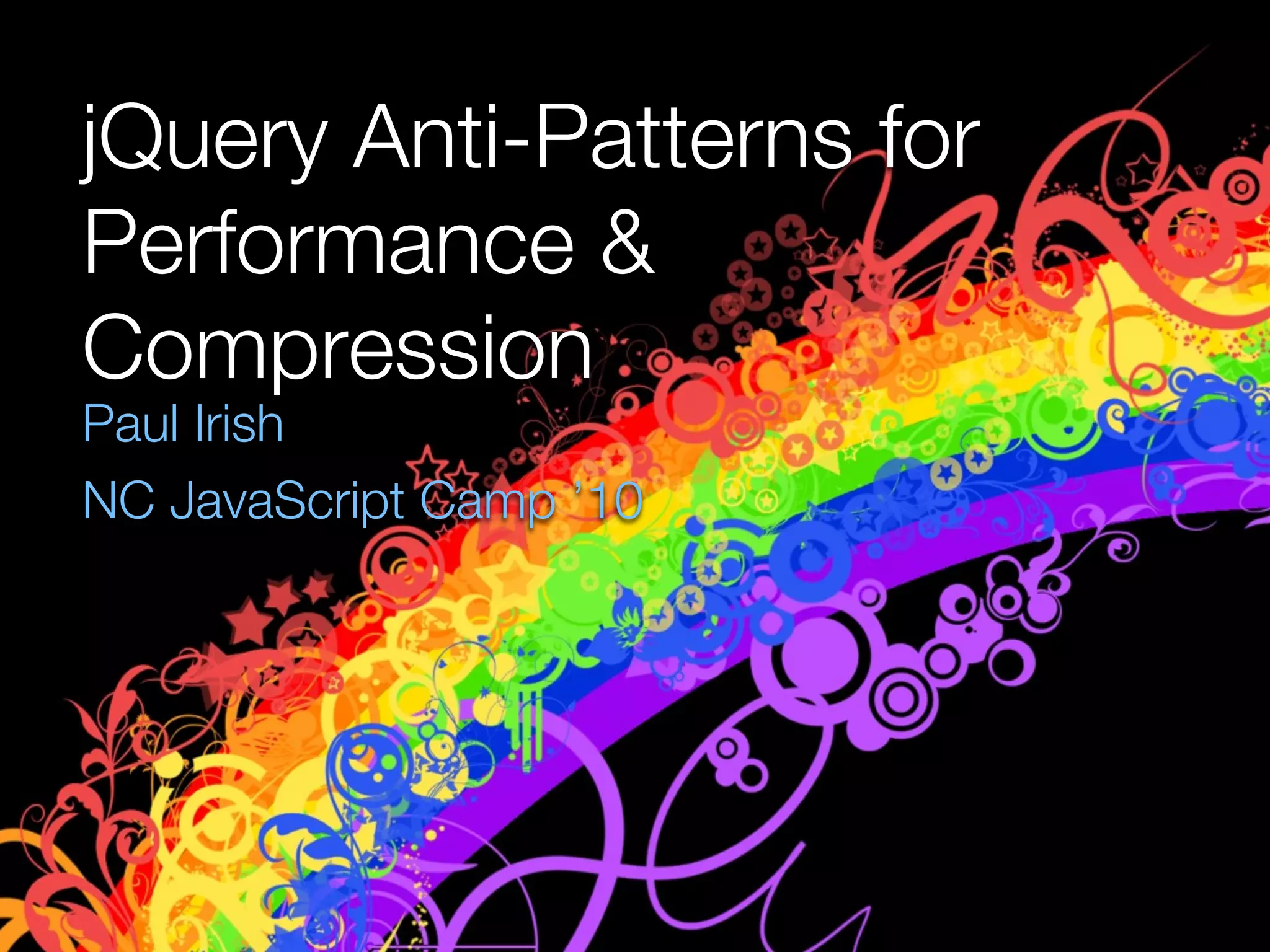 jQuery Anti-Patterns for Performance & Compression

Paul Irish

NC JavaScript Camp '10